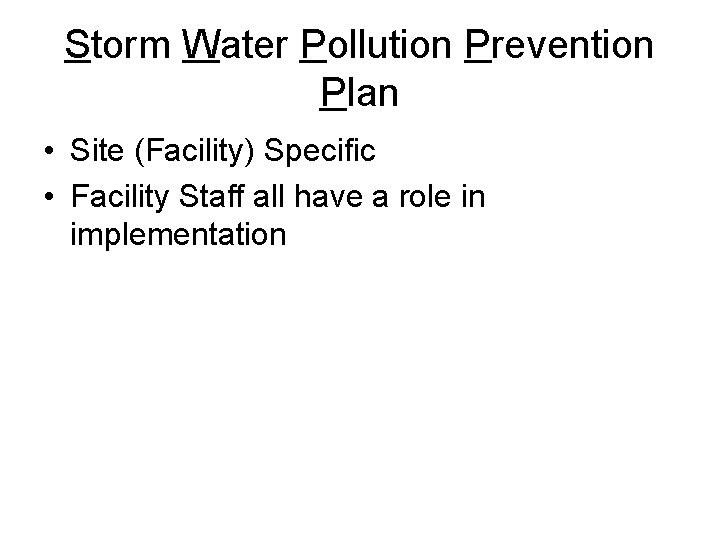 Storm Water Pollution Prevention Plan

• Site (Facility) Specific
• Facility Staff all have a role in implementation